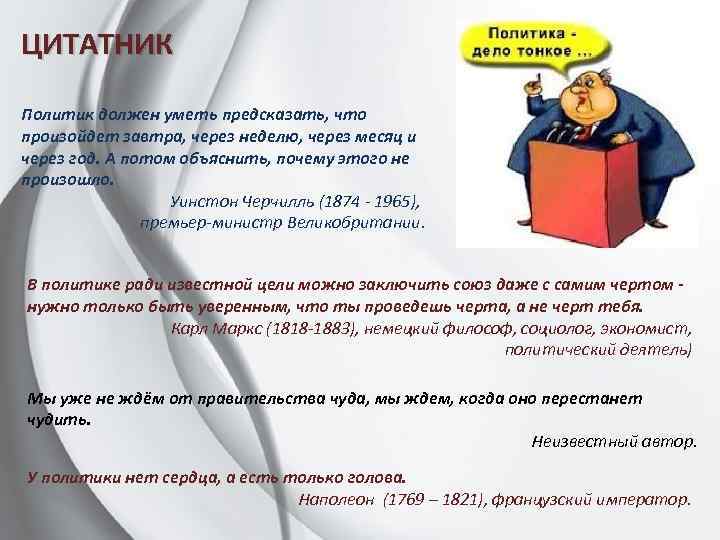 ЦИТАТНИК

Политика - дело тонкое ...

Политик должен уметь предсказать, что произойдет завтра, через неделю, через месяц и через год. А потом объяснить, почему этого не произошло.
Уинстон Черчилль (1874 - 1965), премьер-министр Великобритании.

В политике ради известной цели можно заключить союз даже с самим чертом - нужно только быть уверенным, что ты проведешь черта, а не черт тебя.
Карл Маркс (1818-1883), немецкий философ, социолог, экономист, политический деятель)

Мы уже не ждём от правительства чуда, мы ждем, когда оно перестанет чудить.
Неизвестный автор.

У политики нет сердца, а есть только голова.
Наполеон (1769 – 1821), французский император.